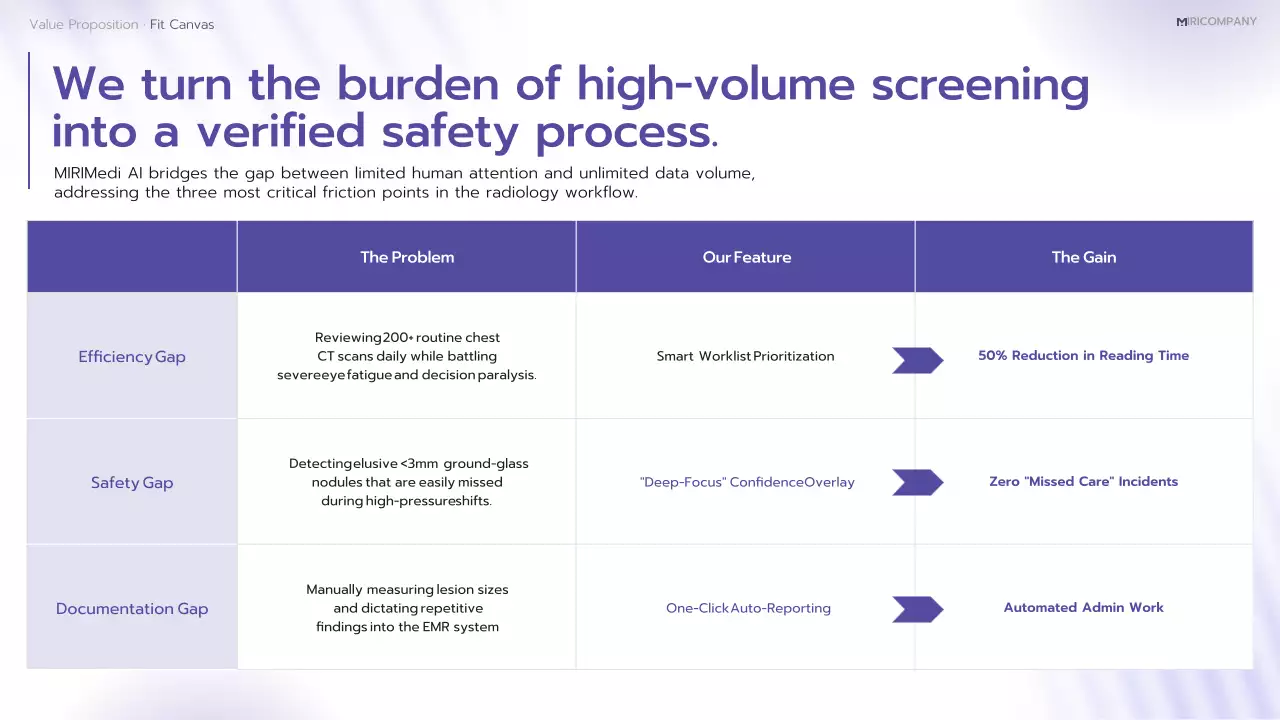 Value Proposition · Fit Canvas

MIRICOMPANY

We turn the burden of high-volume screening into a verified safety process.

MIRIMedi AI bridges the gap between limited human attention and unlimited data volume, addressing the three most critical friction points in the radiology workflow.

| | The Problem | Our Feature | The Gain |
|---|---|---|---|
| Efficiency Gap | Reviewing 200+ routine chest CT scans daily while battling severe eye fatigue and decision paralysis. | Smart Worklist Prioritization | 50% Reduction in Reading Time |
| Safety Gap | Detecting elusive <3mm ground-glass nodules that are easily missed during high-pressure shifts. | "Deep-Focus" Confidence Overlay | Zero "Missed Care" Incidents |
| Documentation Gap | Manually measuring lesion sizes and dictating repetitive findings into the EMR system | One-Click Auto-Reporting | Automated Admin Work |